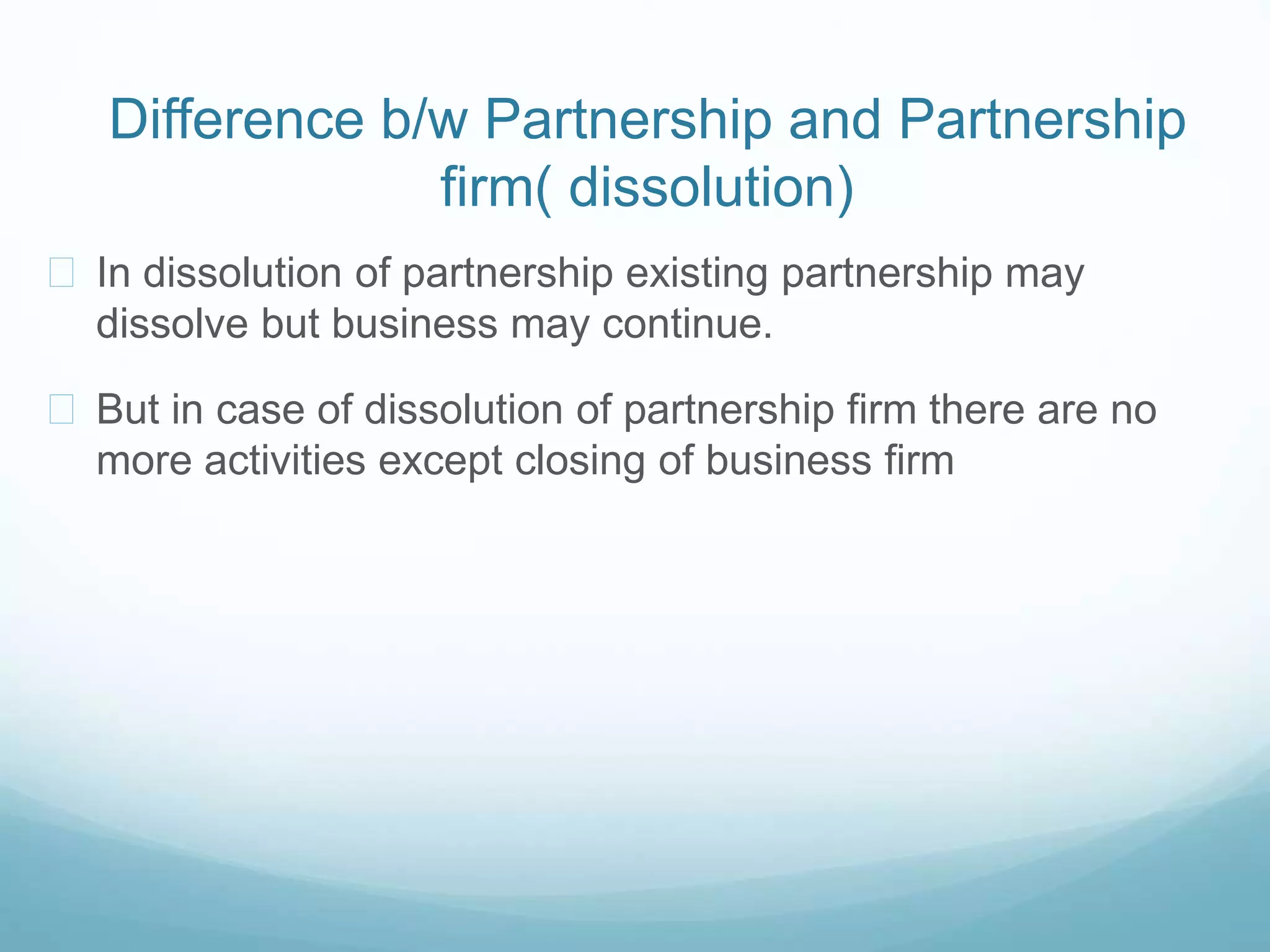 Difference b/w Partnership and Partnership firm( dissolution)

In dissolution of partnership existing partnership may dissolve but business may continue.

But in case of dissolution of partnership firm there are no more activities except closing of business firm